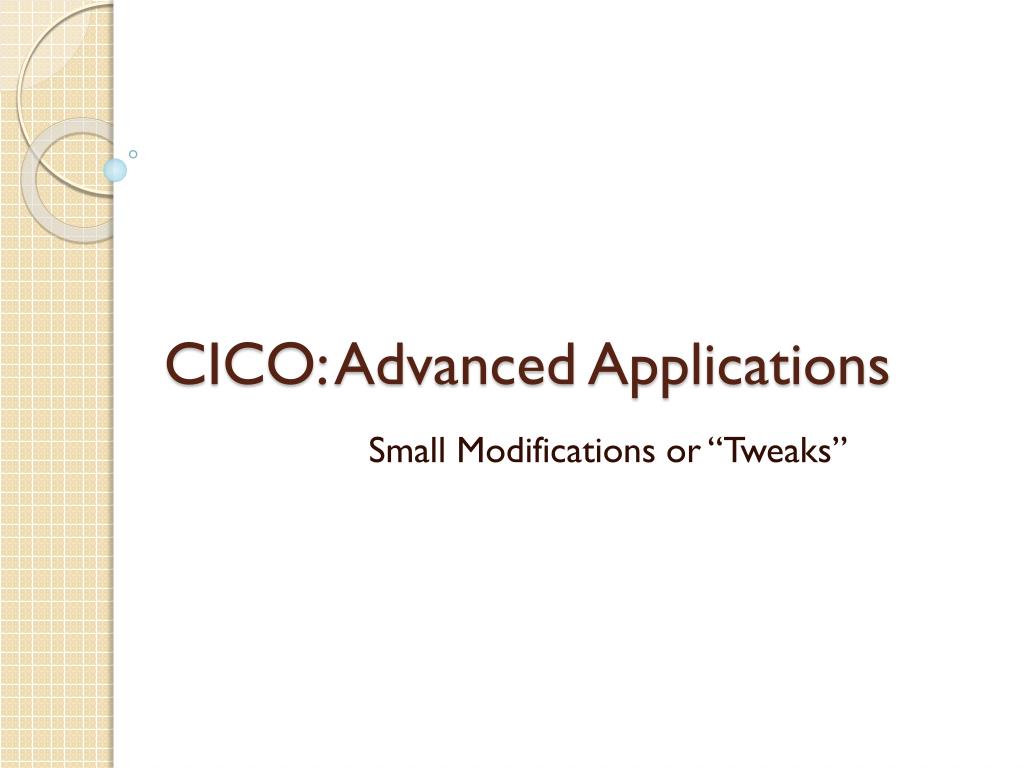 CICO: Advanced Applications

Small Modifications or “Tweaks”